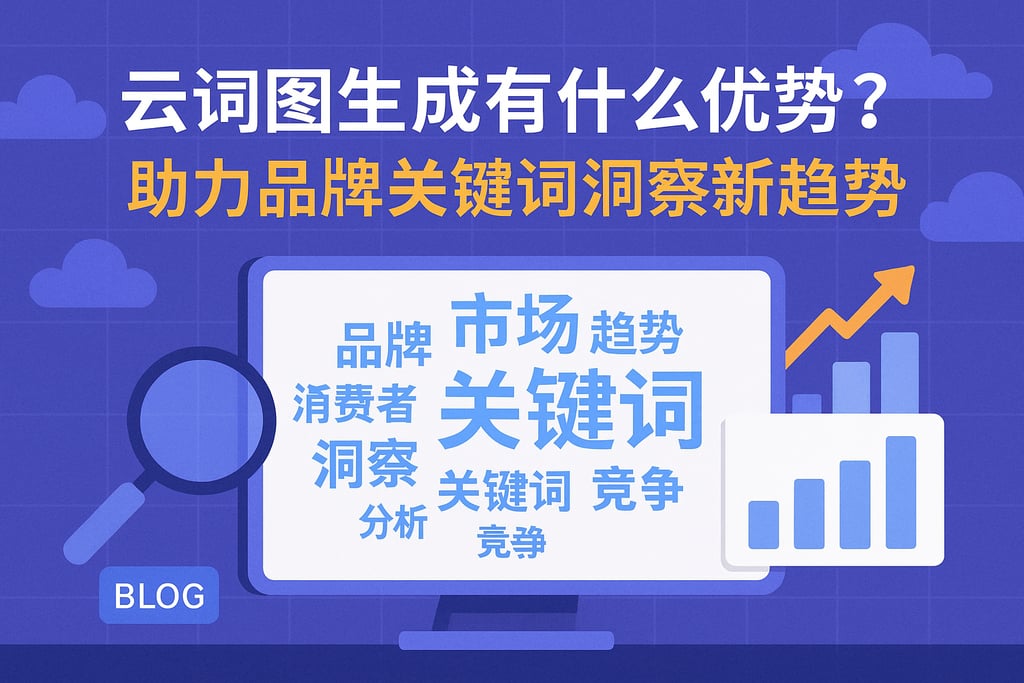 云词图生成有什么优势？
助力品牌关键词洞察新趋势

品牌 市场 趋势
消费者 关键词
洞察
关键词 竞争
分析
竞争

BLOG